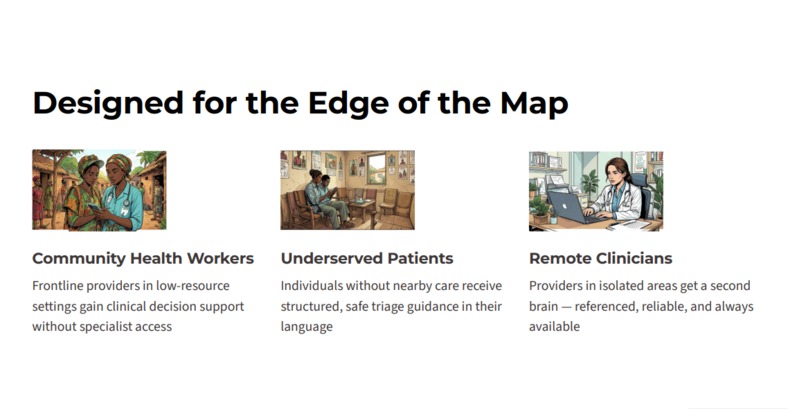 Designed for the Edge of the Map

Community Health Workers

Frontline providers in low-resource settings gain clinical decision support without specialist access

Underserved Patients

Individuals without nearby care receive structured, safe triage guidance in their language

Remote Clinicians

Providers in isolated areas get a second brain — referenced, reliable, and always available